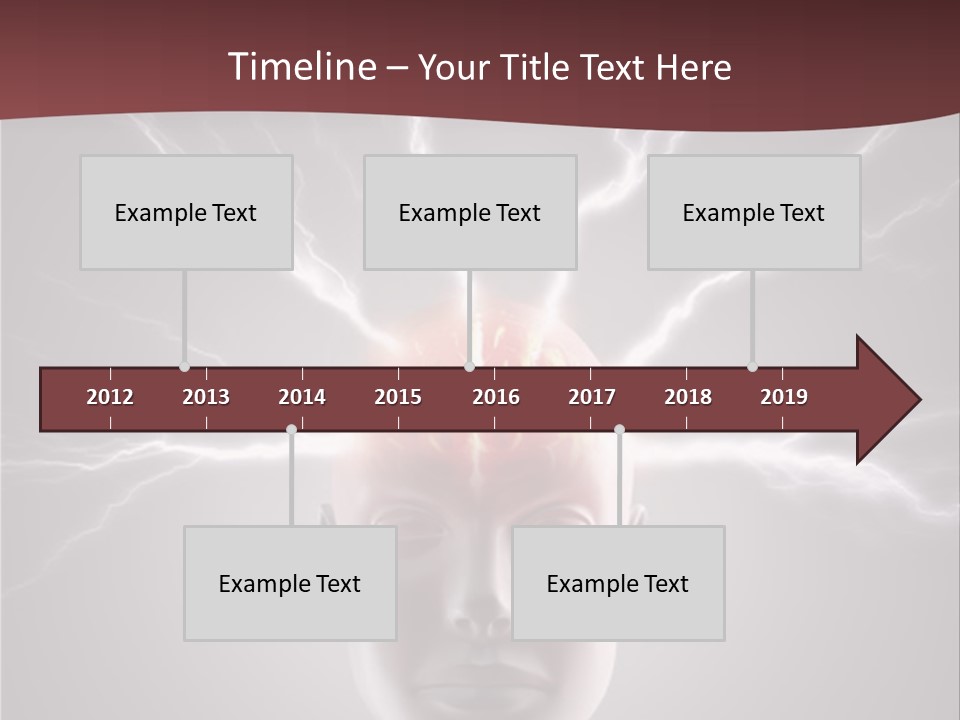 Timeline – Your Title Text Here

Example Text

Example Text

Example Text

2012 2013 2014 2015 2016 2017 2018 2019

Example Text

Example Text